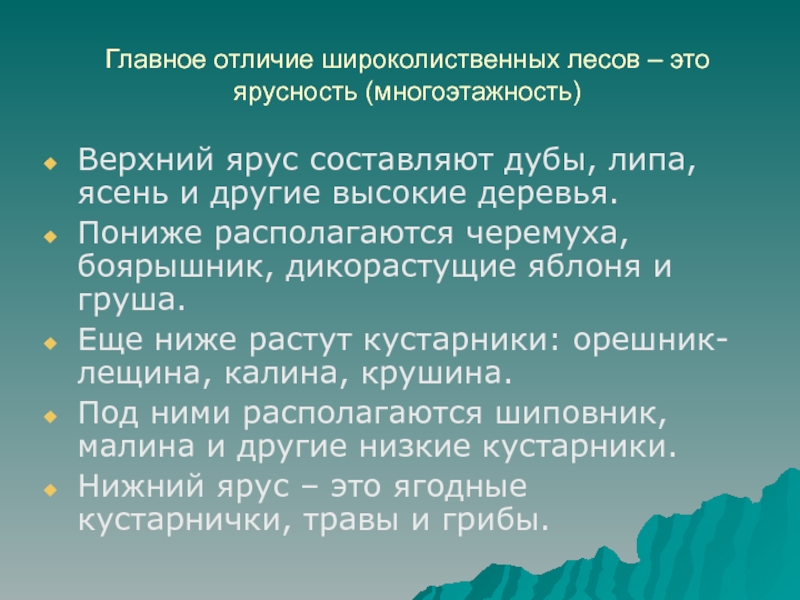 Главное отличие широколиственных лесов – это ярусность (многоэтажность)

Верхний ярус составляют дубы, липа, ясень и другие высокие деревья.

Пониже располагаются черемуха, боярышник, дикорастущие яблоня и груша.

Еще ниже растут кустарники: орешник-лещина, калина, крушина.

Под ними располагаются шиповник, малина и другие низкие кустарники.

Нижний ярус – это ягодные кустарнички, травы и грибы.